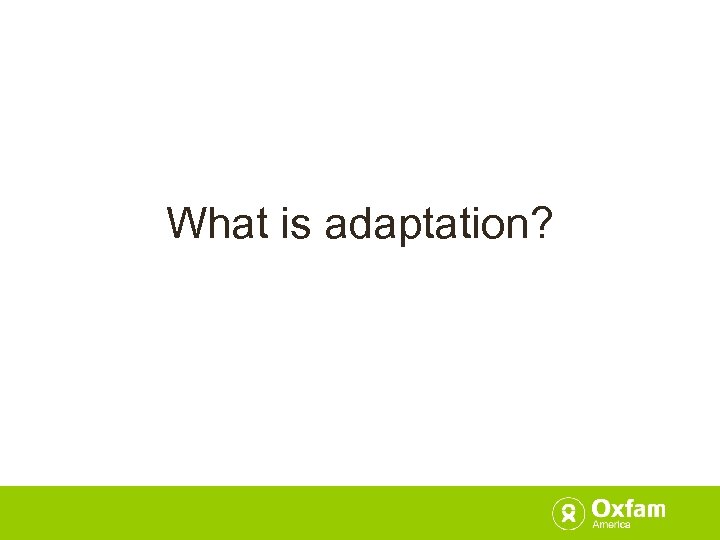 What is adaptation?

Oxfam
America